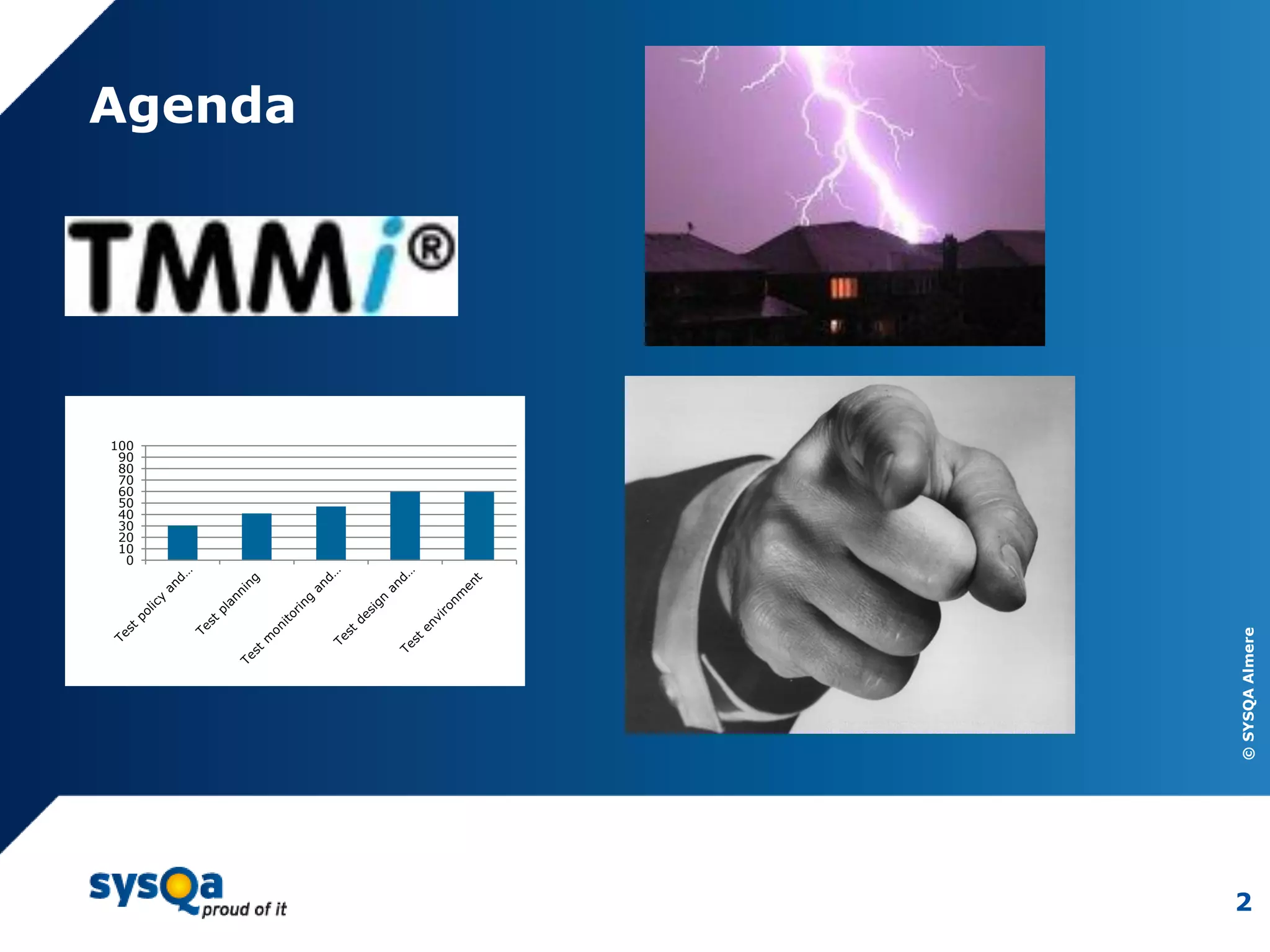 Agenda

TMMi®

100
90
80
70
60
50
40
30
20
10
0

Test policy and...
Test planning
Test monitoring and...
Test design and...
Test environment

© SYSQA Almere

sysQa proud of it

2